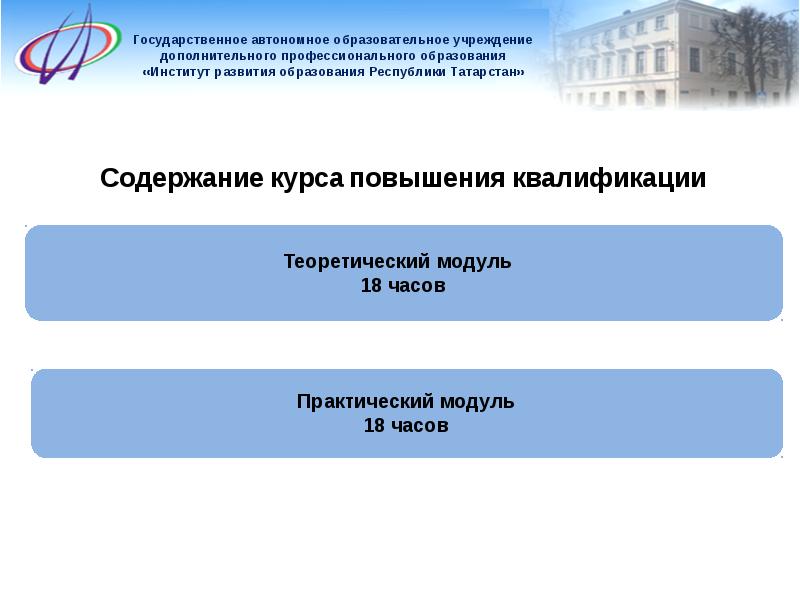 Государственное автономное образовательное учреждение дополнительного профессионального образования «Институт развития образования Республики Татарстан»

Содержание курса повышения квалификации

Теоретический модуль
18 часов

Практический модуль
18 часов